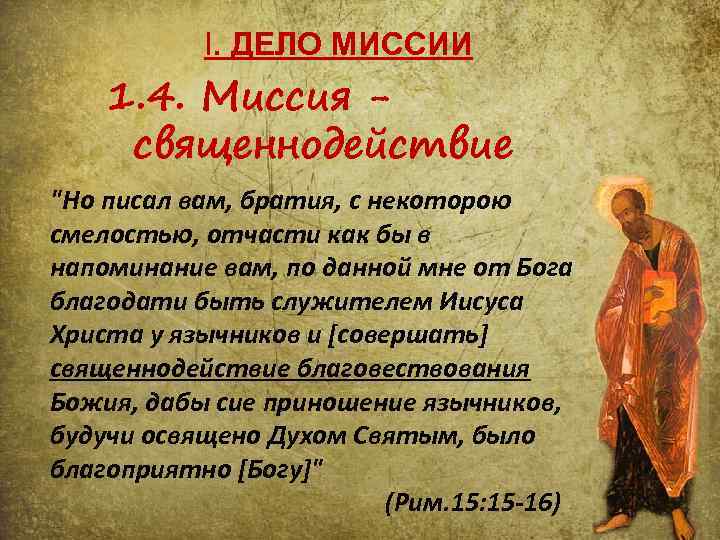 I. ДЕЛО МИССИИ

1.4. Миссия – священнодействие

"Но писал вам, братия, с некоторою смелостью, отчасти как бы в напоминание вам, по данной мне от Бога благодати быть служителем Иисуса Христа у язычников и [совершать] священнодействие благовествования Божия, дабы сие приношение язычников, будучи освящено Духом Святым, было благоприятно [Богу]"

(Рим.15:15-16)